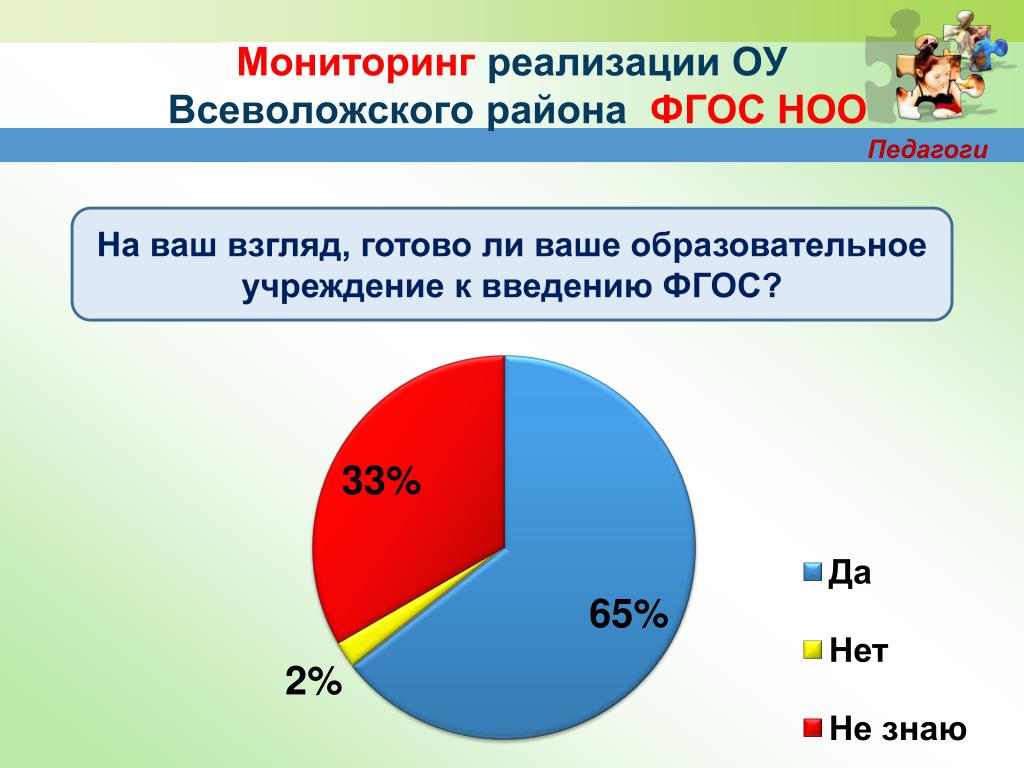 Мониторинг реализации ОУ Всеволожского района ФГОС НОО

Педагоги

На ваш взгляд, готово ли ваше образовательное учреждение к введению ФГОС?

33%

65%

2%

Да

Нет

Не знаю